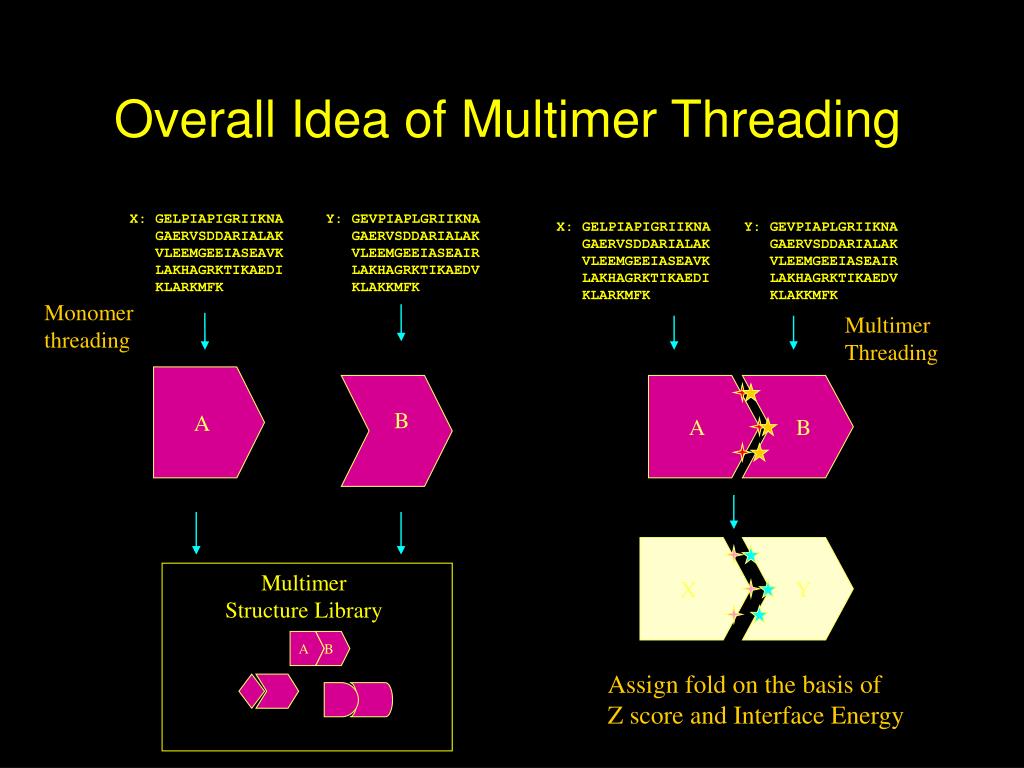 Overall Idea of Multimer Threading

X: GELPIAPIGRIIKNA
GAERVSDDARIALAK
VLEEMGEEIASEAVK
LAKHAGRKTIKAEDI
KLARKMFK

Y: GEVPIAPLGRIIKNA
GAERVSDDARIALAK
VLEEMGEEIASEAIR
LAKHAGRKTIKAEDV
KLAKKMFK

Monomer threading

A

B

Multimer Structure Library

A

B

X: GELPIAPIGRIIKNA
GAERVSDDARIALAK
VLEEMGEEIASEAVK
LAKHAGRKTIKAEDI
KLARKMFK

Y: GEVPIAPLGRIIKNA
GAERVSDDARIALAK
VLEEMGEEIASEAIR
LAKHAGRKTIKAEDV
KLAKKMFK

Multimer Threading

A

B

X

Y

Assign fold on the basis of
Z score and Interface Energy